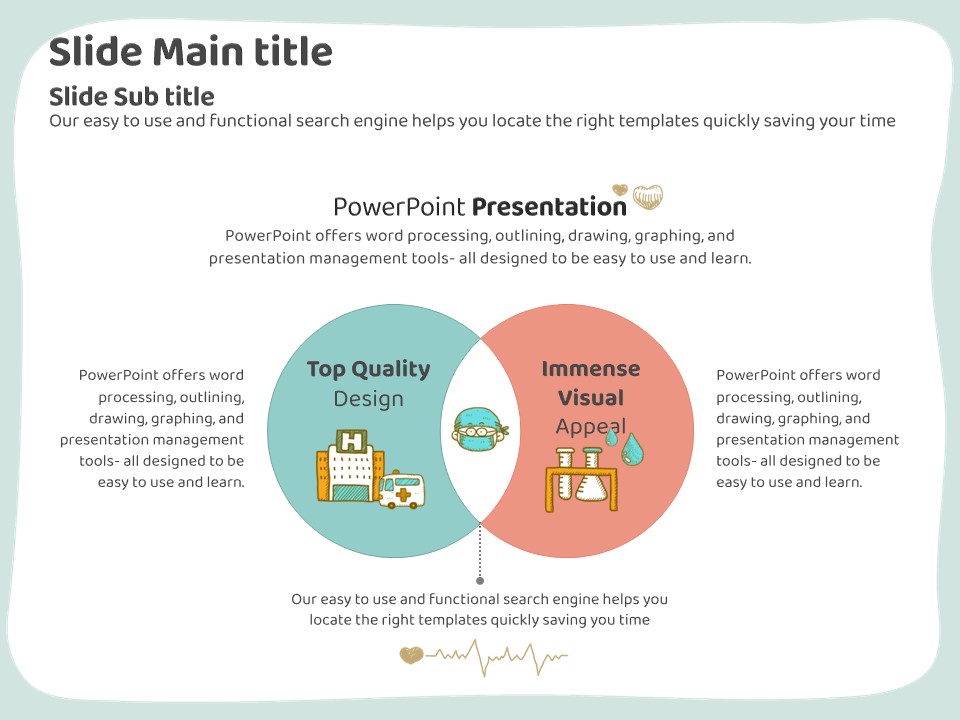 Slide Main title

Slide Sub title

Our easy to use and functional search engine helps you locate the right templates quickly saving your time

PowerPoint Presentation

PowerPoint offers word processing, outlining, drawing, graphing, and presentation management tools- all designed to be easy to use and learn.

PowerPoint offers word processing, outlining, drawing, graphing, and presentation management tools- all designed to be easy to use and learn.

Top Quality Design

H

Immense Visual Appeal

PowerPoint offers word processing, outlining, drawing, graphing, and presentation management tools- all designed to be easy to use and learn.

Our easy to use and functional search engine helps you locate the right templates quickly saving you time